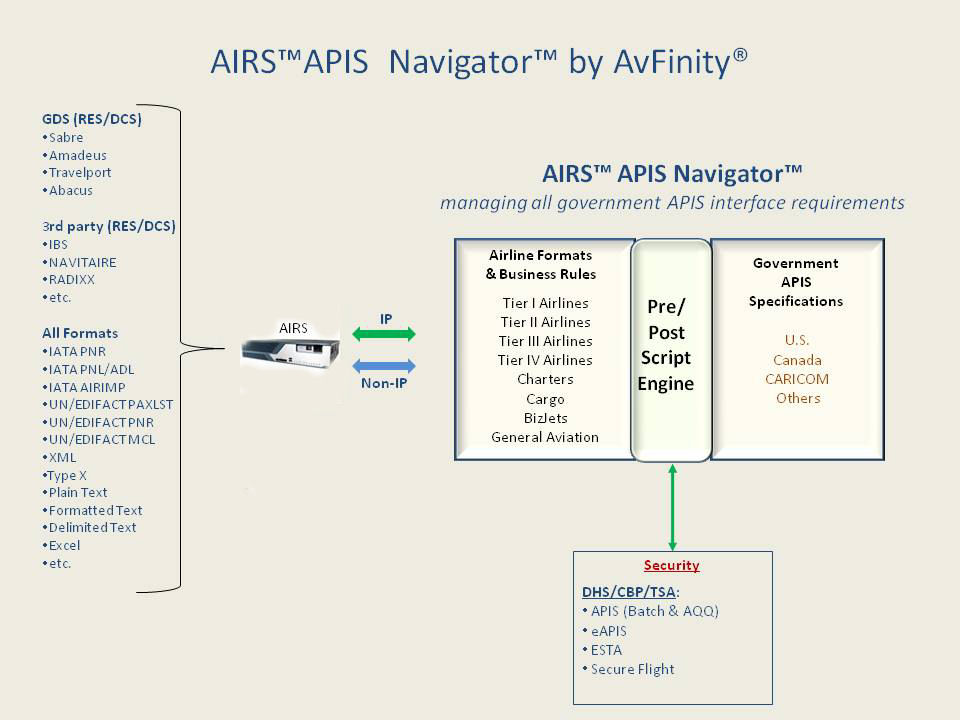 AIRS™APIS Navigator™ by AvFinity®

GDS (RES/DCS)
•Sabre
•Amadeus
•Travelport
•Abacus

3rd party (RES/DCS)
•IBS
•NAVITAIRE
•RADIXX
•etc.

All Formats
•IATA PNR
•IATA PNL/ADL
•IATA AIRIMP
•UN/EDIFACT PAXLST
•UN/EDIFACT PNR
•UN/EDIFACT MCL
•XML
•Type X
•Plain Text
•Formatted Text
•Delimited Text
•Excel
•etc.

AIRS

IP

Non-IP

AIRS™ APIS Navigator™
managing all government APIS interface requirements

Airline Formats & Business Rules
Tier I Airlines
Tier II Airlines
Tier III Airlines
Tier IV Airlines
Charters
Cargo
BizJets
General Aviation

Pre/ Post Script Engine

Government APIS Specifications
U.S.
Canada
CARICOM
Others

Security
DHS/CBP/TSA:
• APIS (Batch & AQQ)
• eAPIS
• ESTA
• Secure Flight